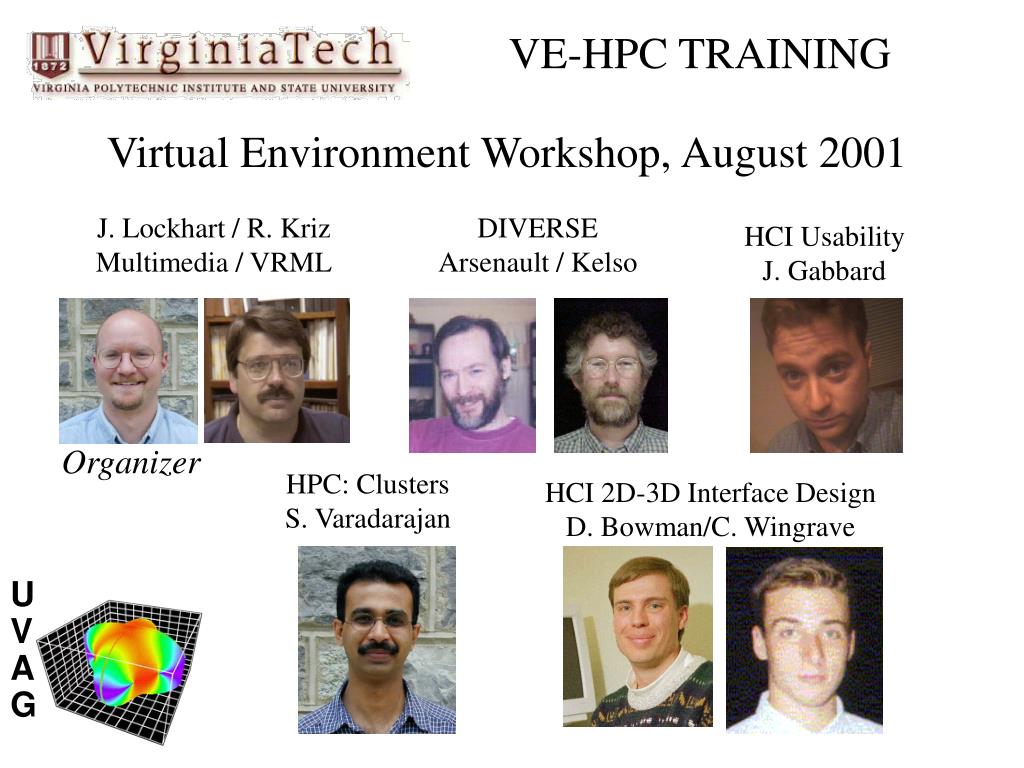 1872 VirginiaTech
VIRGINIA POLYTECHNIC INSTITUTE AND STATE UNIVERSITY

VE-HPC TRAINING

Virtual Environment Workshop, August 2001

J. Lockhart / R. Kriz
Multimedia / VRML

DIVERSE
Arsenault / Kelso

HCI Usability
J. Gabbard

Organizer

HPC: Clusters
S. Varadarajan

HCI 2D-3D Interface Design
D. Bowman/C. Wingrave

U
V
A
G